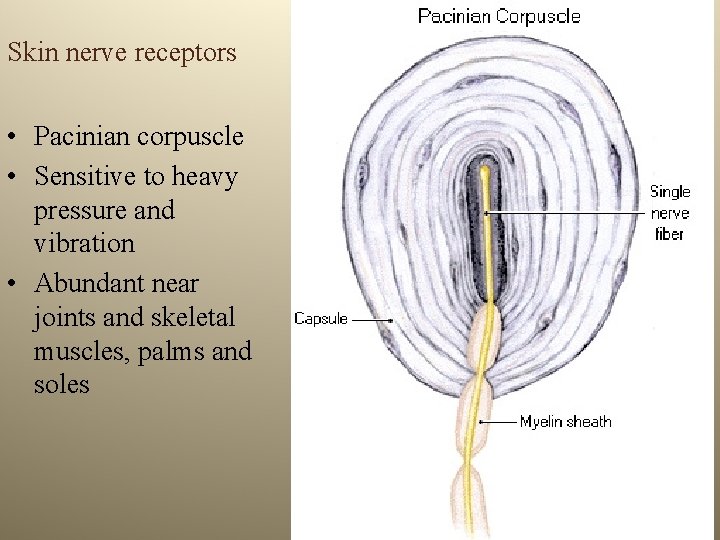 Skin nerve receptors

• Pacinian corpuscle
• Sensitive to heavy pressure and vibration
• Abundant near joints and skeletal muscles, palms and soles

Pacinian Corpuscle

Single nerve fiber

Capsule

Myelin sheath